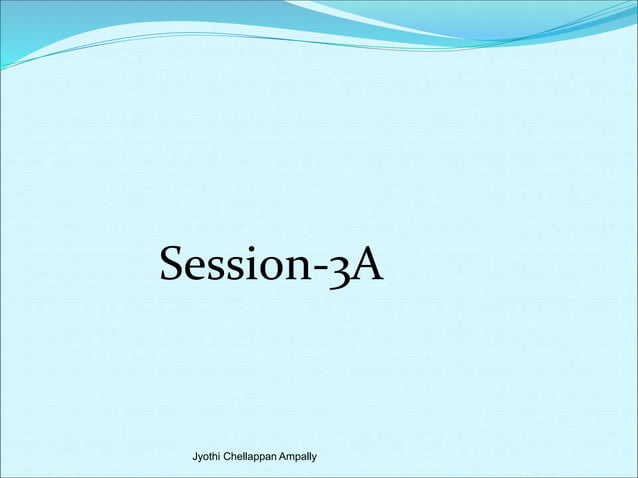 Session-3A

Jyothi Chellappan Ampally